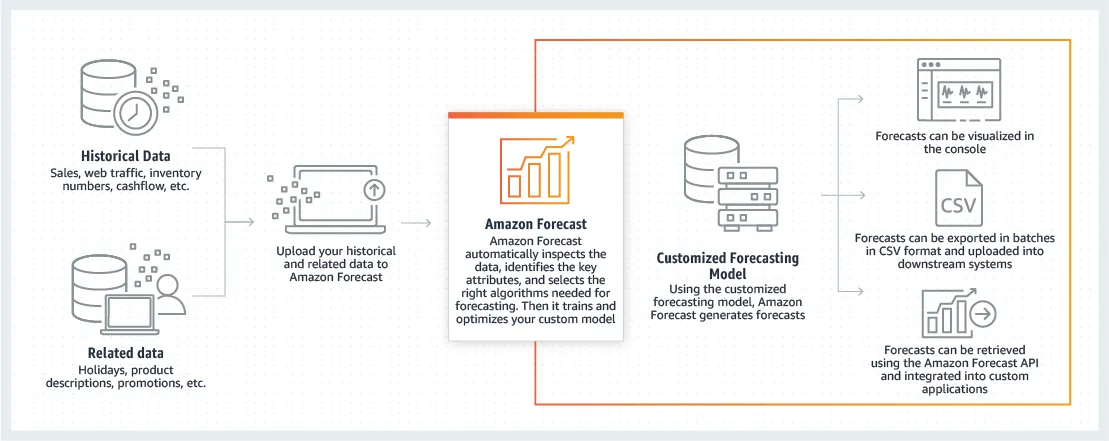 Historical Data
Sales, web traffic, inventory numbers, cashflow, etc.

Related data
Holidays, product descriptions, promotions, etc.

Upload your historical and related data to Amazon Forecast

Amazon Forecast
Amazon Forecast automatically inspects the data, identifies the key attributes, and selects the right algorithms needed for forecasting. Then it trains and optimizes your custom model

Customized Forecasting Model
Using the customized forecasting model, Amazon Forecast generates forecasts

Forecasts can be visualized in the console

CSV

Forecasts can be exported in batches in CSV format and uploaded into downstream systems

Forecasts can be retrieved using the Amazon Forecast API and integrated into custom applications